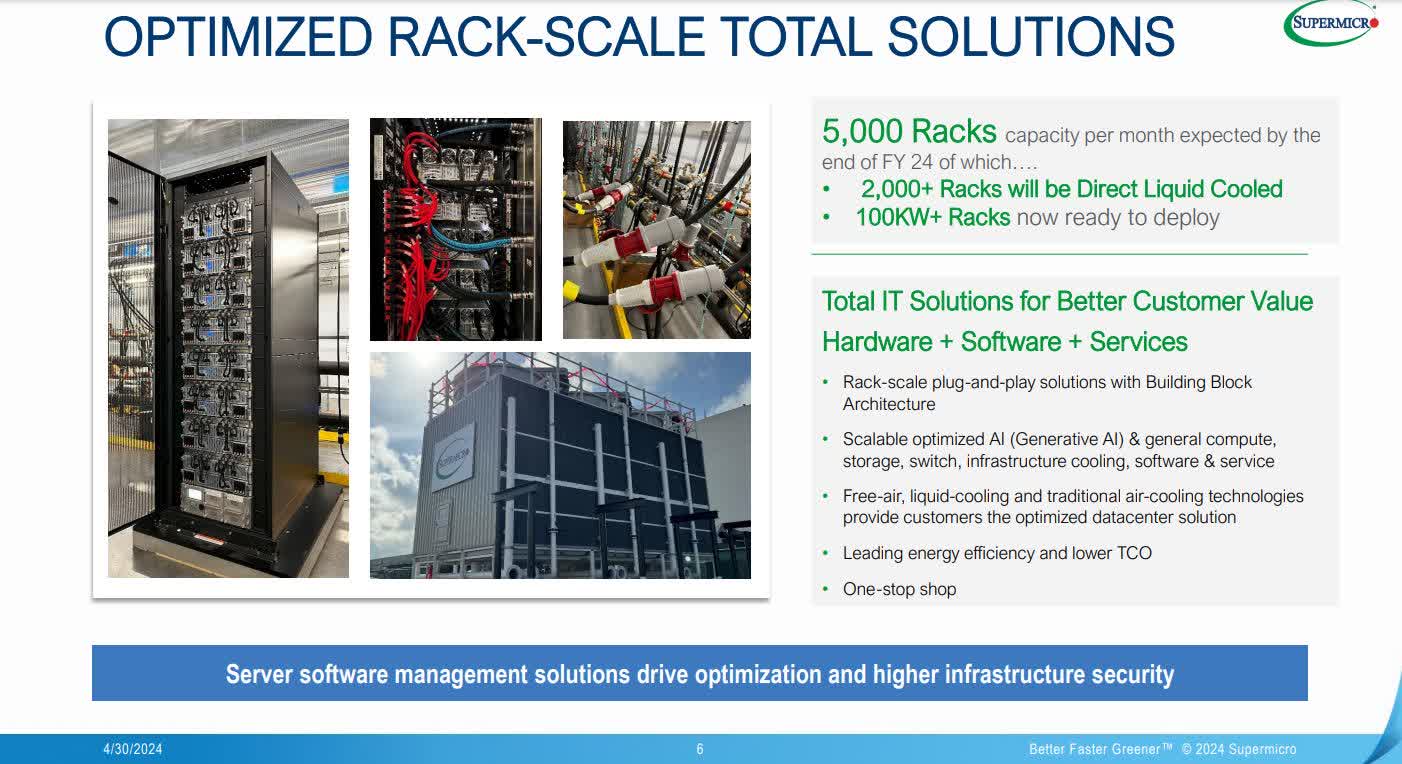 OPTIMIZED RACK-SCALE TOTAL SOLUTIONS

SUPERMICRO

5,000 Racks capacity per month expected by the end of FY 24 of which….

• 2,000+ Racks will be Direct Liquid Cooled
• 100KW+ Racks now ready to deploy

Total IT Solutions for Better Customer Value

Hardware + Software + Services

• Rack-scale plug-and-play solutions with Building Block Architecture
• Scalable optimized AI (Generative AI) & general compute, storage, switch, infrastructure cooling, software & service
• Free-air, liquid-cooling and traditional air-cooling technologies provide customers the optimized datacenter solution
• Leading energy efficiency and lower TCO
• One-stop shop

Server software management solutions drive optimization and higher infrastructure security

4/30/2024

6

Better Faster Greener™ © 2024 Supermicro